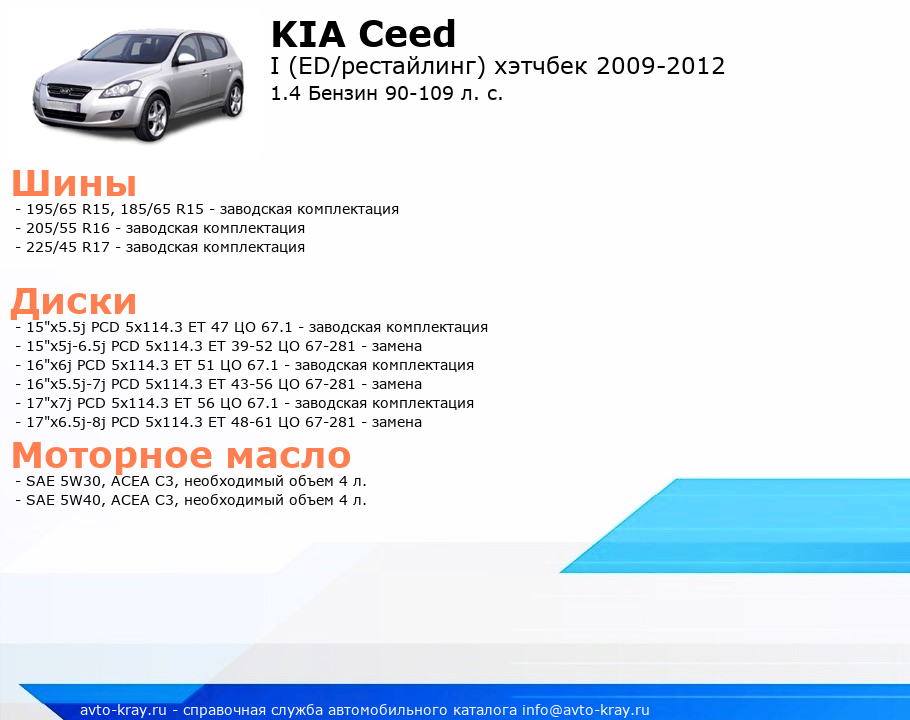 KIA Ceed
I (ED/рестайлинг) хэтчбек 2009-2012
1.4 Бензин 90-109 л. с.

Шины
- 195/65 R15, 185/65 R15 - заводская комплектация
- 205/55 R16 - заводская комплектация
- 225/45 R17 - заводская комплектация

Диски
- 15"x5.5j PCD 5x114.3 ET 47 ЦО 67.1 - заводская комплектация
- 15"x5j-6.5j PCD 5x114.3 ET 39-52 ЦО 67-281 - замена
- 16"x6j PCD 5x114.3 ET 51 ЦО 67.1 - заводская комплектация
- 16"x5.5j-7j PCD 5x114.3 ET 43-56 ЦО 67-281 - замена
- 17"x7j PCD 5x114.3 ET 56 ЦО 67.1 - заводская комплектация
- 17"x6.5j-8j PCD 5x114.3 ET 48-61 ЦО 67-281 - замена

Моторное масло
- SAE 5W30, ACEA C3, необходимый объем 4 л.
- SAE 5W40, ACEA C3, необходимый объем 4 л.

avto-kray.ru - справочная служба автомобильного каталога info@avto-kray.ru